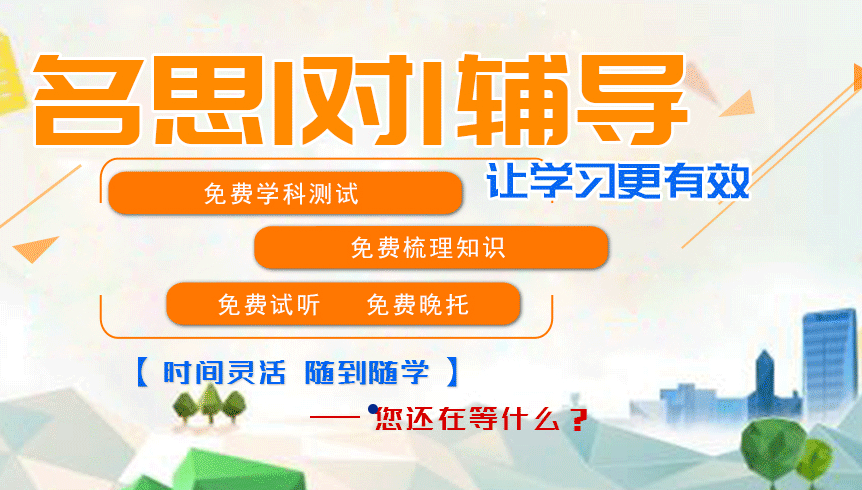 名思1对1辅导

让学习更有效

免费学科测试

免费梳理知识

免费试听　免费晚托

【 时间灵活 随到随学 】

—— 您还在等什么？